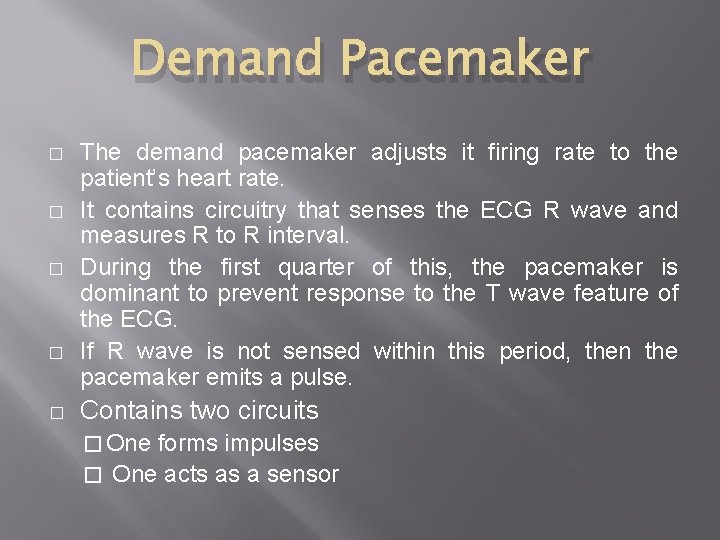 Demand Pacemaker

□ The demand pacemaker adjusts it firing rate to the patient's heart rate.

□ It contains circuitry that senses the ECG R wave and measures R to R interval.

□ During the first quarter of this, the pacemaker is dominant to prevent response to the T wave feature of the ECG.

□ If R wave is not sensed within this period, then the pacemaker emits a pulse.

□ Contains two circuits

□ One forms impulses

□ One acts as a sensor